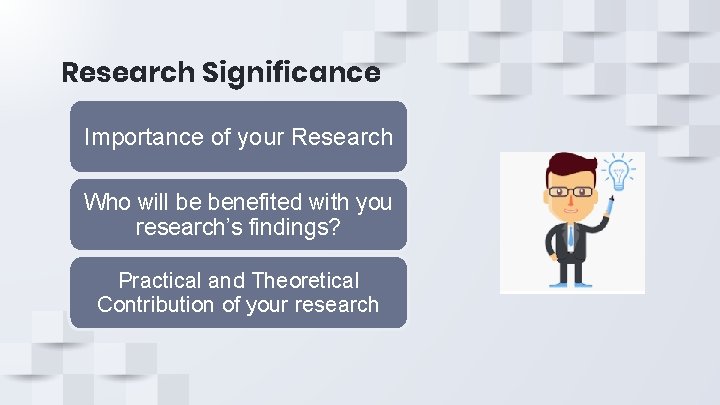 Research Significance

Importance of your Research

Who will be benefited with you research's findings?

Practical and Theoretical Contribution of your research